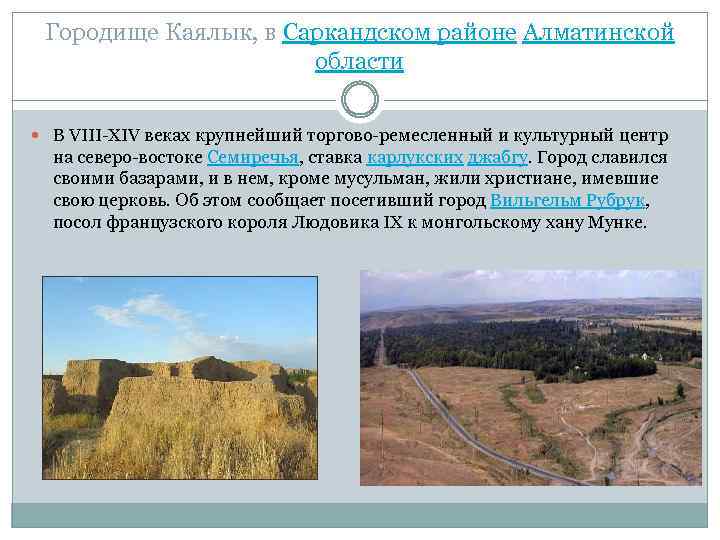 Городище Каялык, в Саркандском районе Алматинской области

В VIII-XIV веках крупнейший торгово-ремесленный и культурный центр на северо-востоке Семиречья, ставка карлукских джабгу. Город славился своими базарами, и в нем, кроме мусульман, жили христиане, имевшие свою церковь. Об этом сообщает посетивший город Вильгельм Рубрук, посол французского короля Людовика IX к монгольскому хану Мунке.